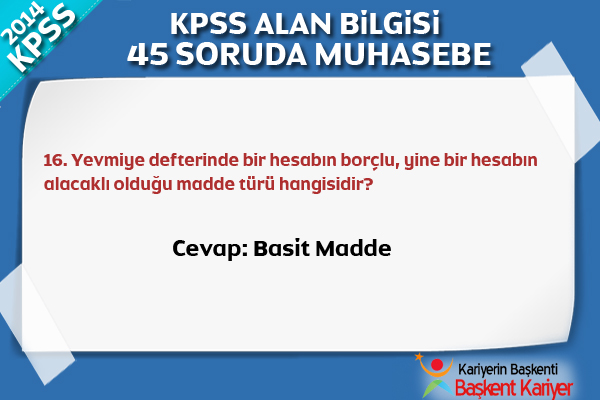 2014 KPSS

KPSS ALAN BİLGİSİ
45 SORUDA MUHASEBE

16. Yevmiye defterinde bir hesabın borçlu, yine bir hesabın alacaklı olduğu madde türü hangisidir?

Cevap: Basit Madde

Kariyerin Başkenti
Başkent Kariyer